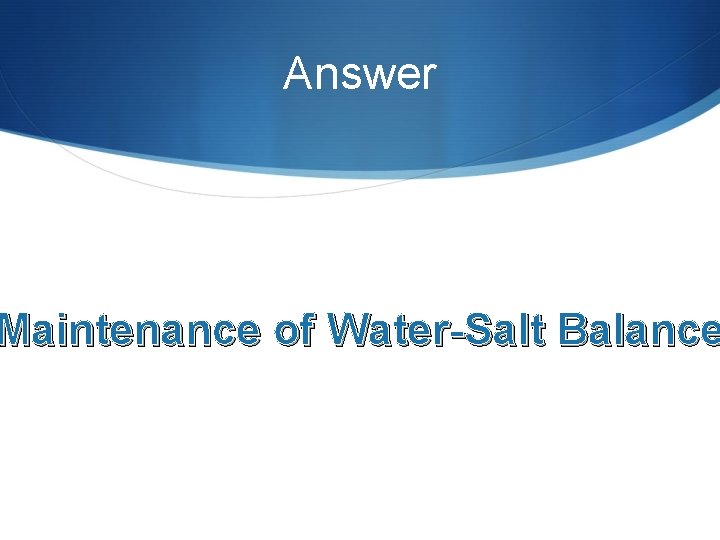 Answer

Maintenance of Water-Salt Balance